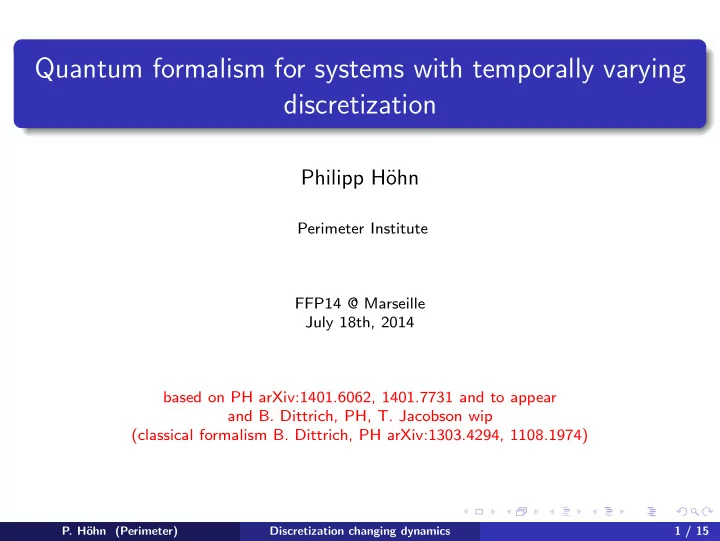 Quantum formalism for systems with temporally varying discretization

Philipp Höhn

Perimeter Institute

FFP14 @ Marseille
July 18th, 2014

based on PH arXiv:1401.6062, 1401.7731 and to appear
and B. Dittrich, PH, T. Jacobson wip
(classical formalism B. Dittrich, PH arXiv:1303.4294, 1108.1974)

P. Höhn (Perimeter) Discretization changing dynamics 1 / 15